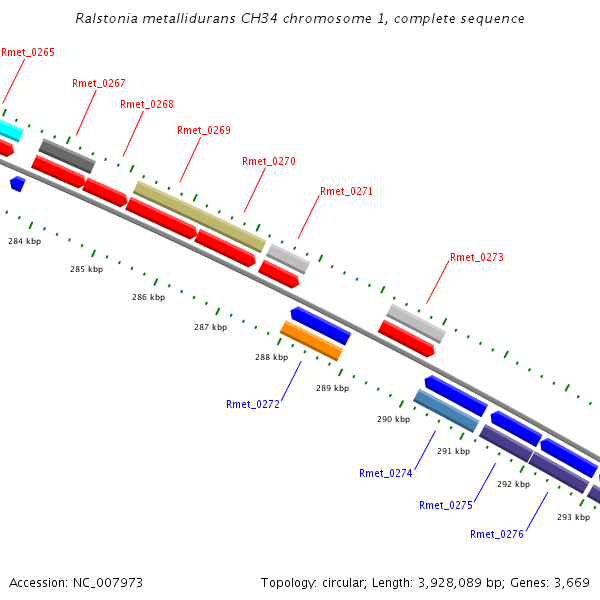 Ralstonia metallidurans CH34 chromosome 1, complete sequence

Rmet_0265
Rmet_0267
Rmet_0268
Rmet_0269
Rmet_0270
Rmet_0271
Rmet_0273

284 kbp
285 kbp
286 kbp
287 kbp
288 kbp
289 kbp
290 kbp
291 kbp
292 kbp
293 kbp

Rmet_0272
Rmet_0274
Rmet_0275
Rmet_0276

Accession: NC_007973
Topology: circular; Length: 3,928,089 bp; Genes: 3,669